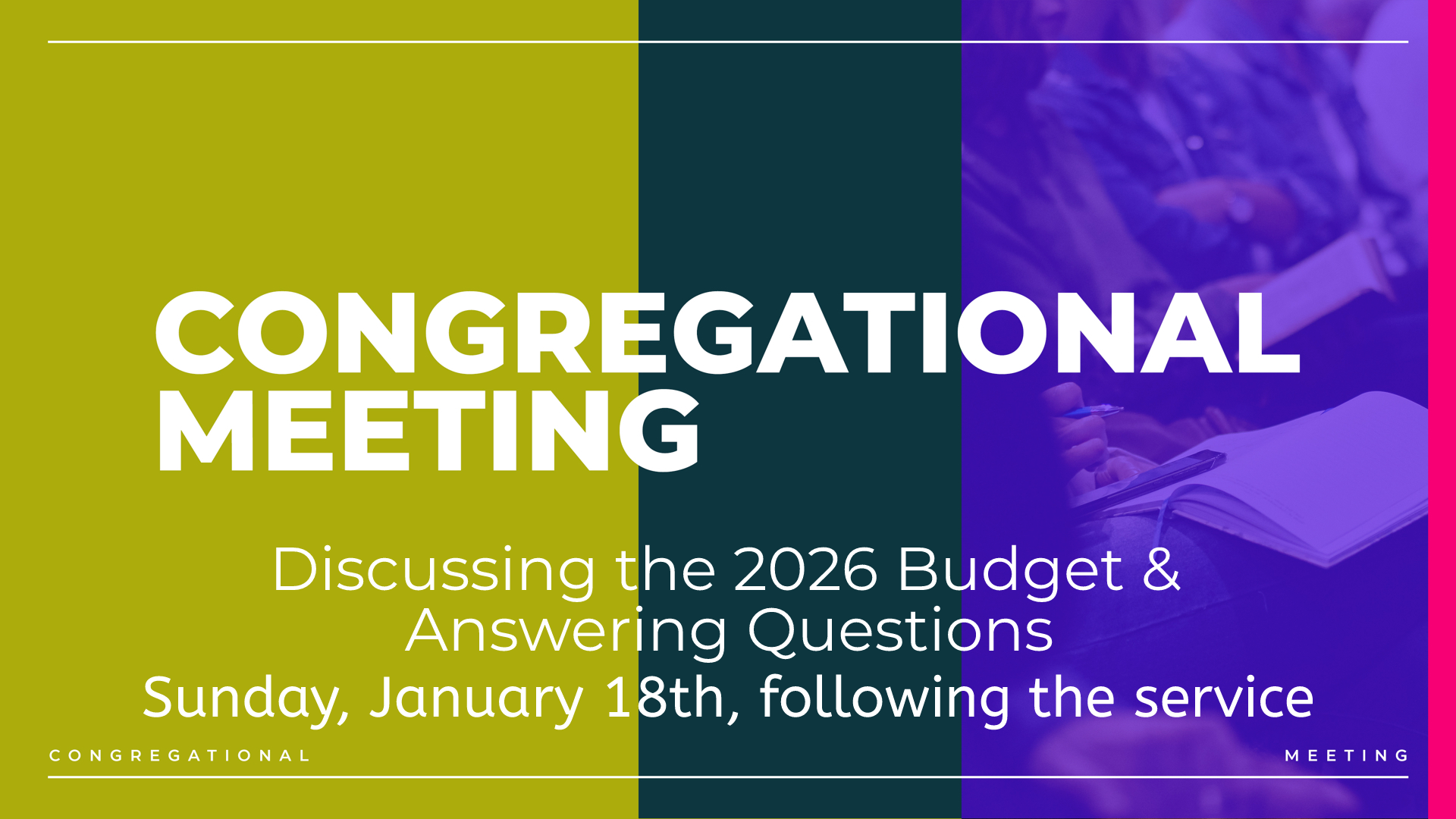 CONGREGATIONAL MEETING

Discussing the 2026 Budget & Answering Questions

Sunday, January 18th, following the service

CONGREGATIONAL

MEETING